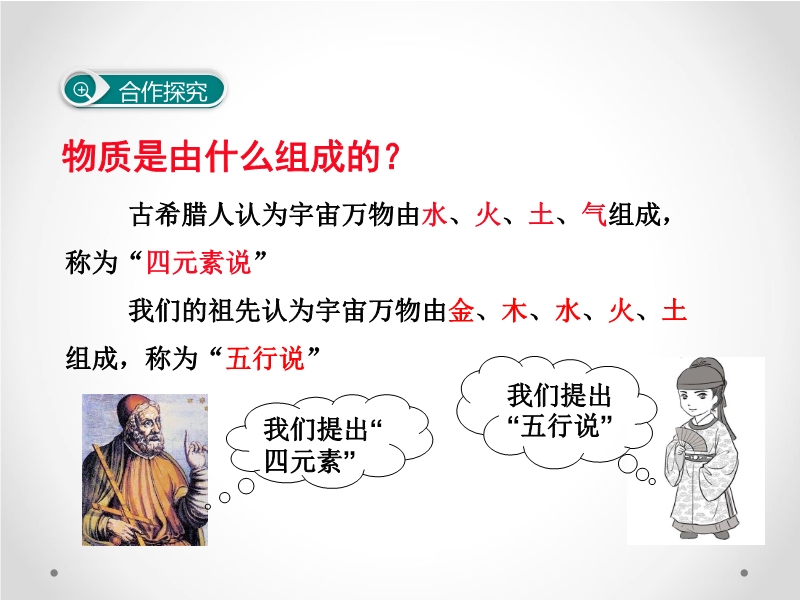 合作探究

物质是由什么组成的？

古希腊人认为宇宙万物由水、火、土、气组成，称为“四元素说”

我们的祖先认为宇宙万物由金、木、水、火、土组成，称为“五行说”

我们提出“四元素”

我们提出“五行说”